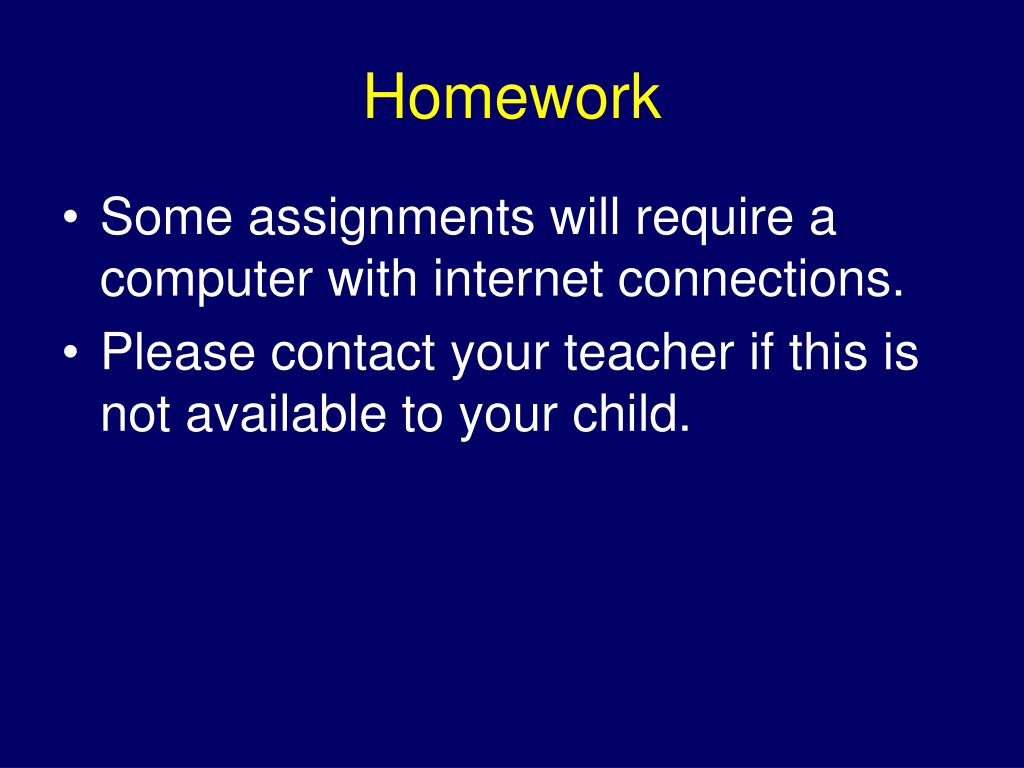 Homework

• Some assignments will require a computer with internet connections.
• Please contact your teacher if this is not available to your child.